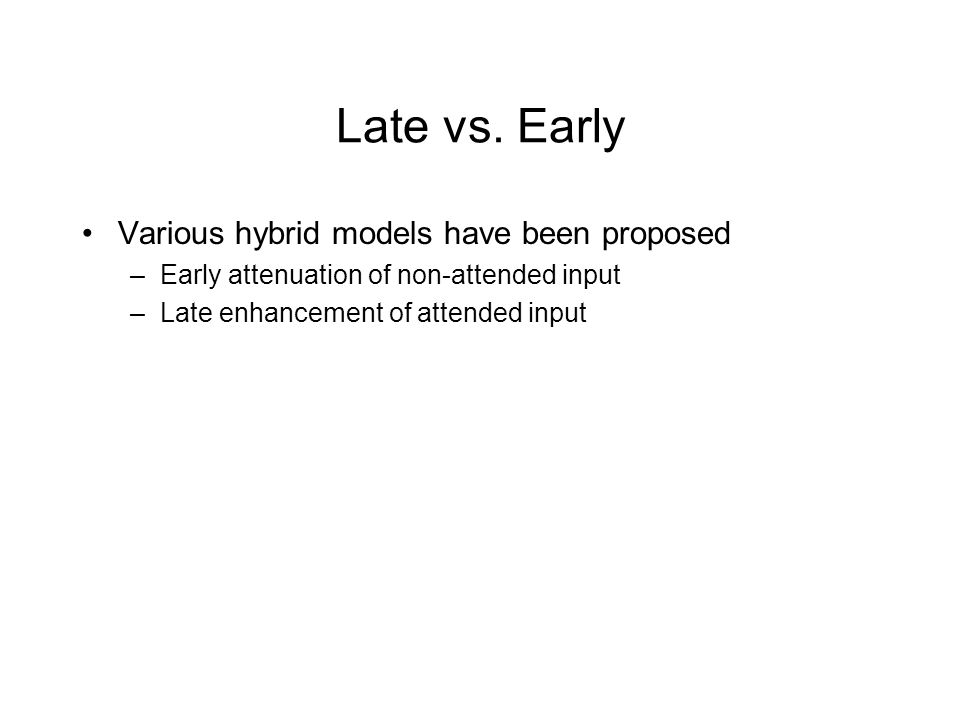 Late vs. Early

• Various hybrid models have been proposed
  – Early attenuation of non-attended input
  – Late enhancement of attended input